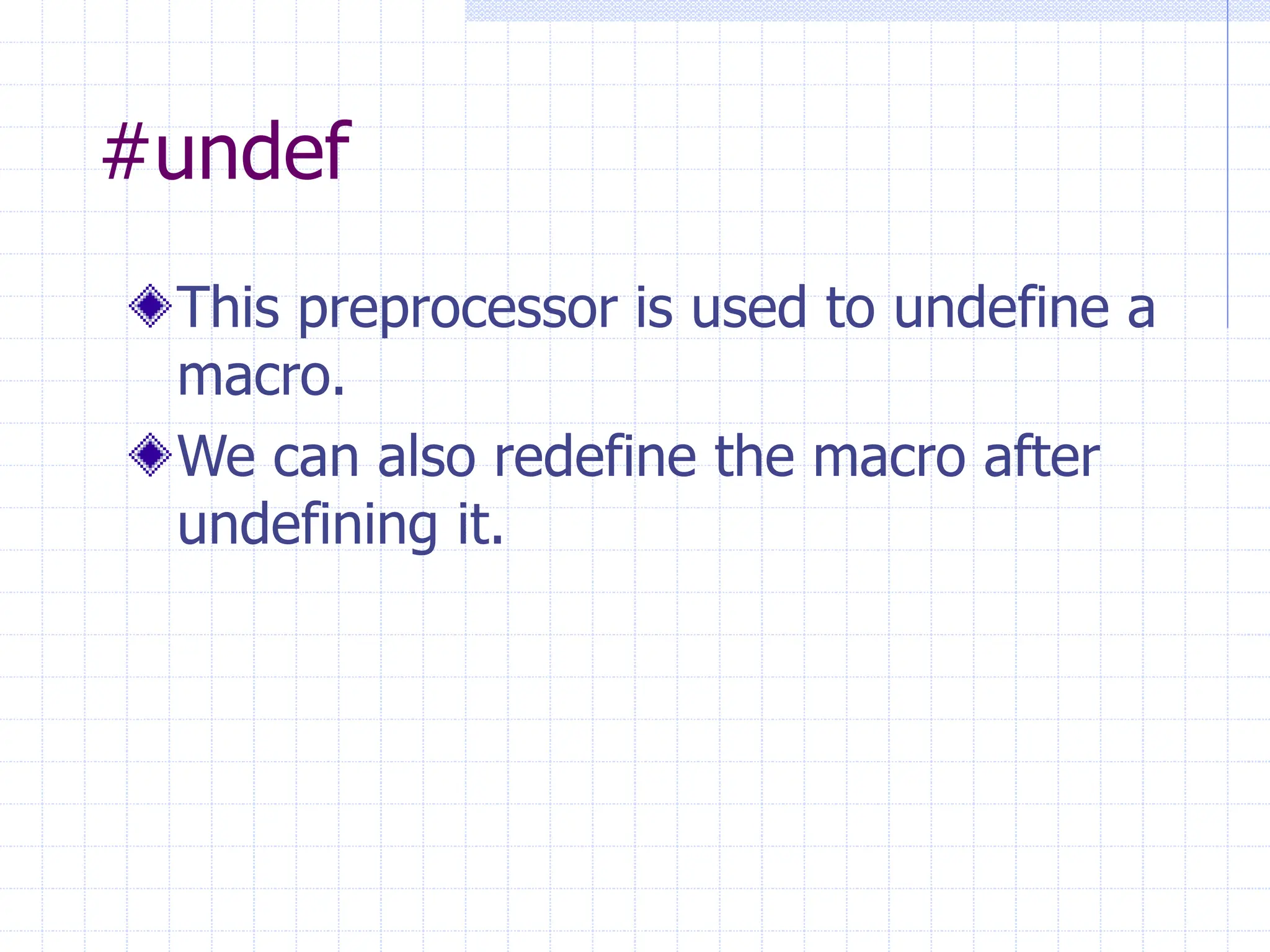 #undef

This preprocessor is used to undefine a macro.

We can also redefine the macro after undefining it.